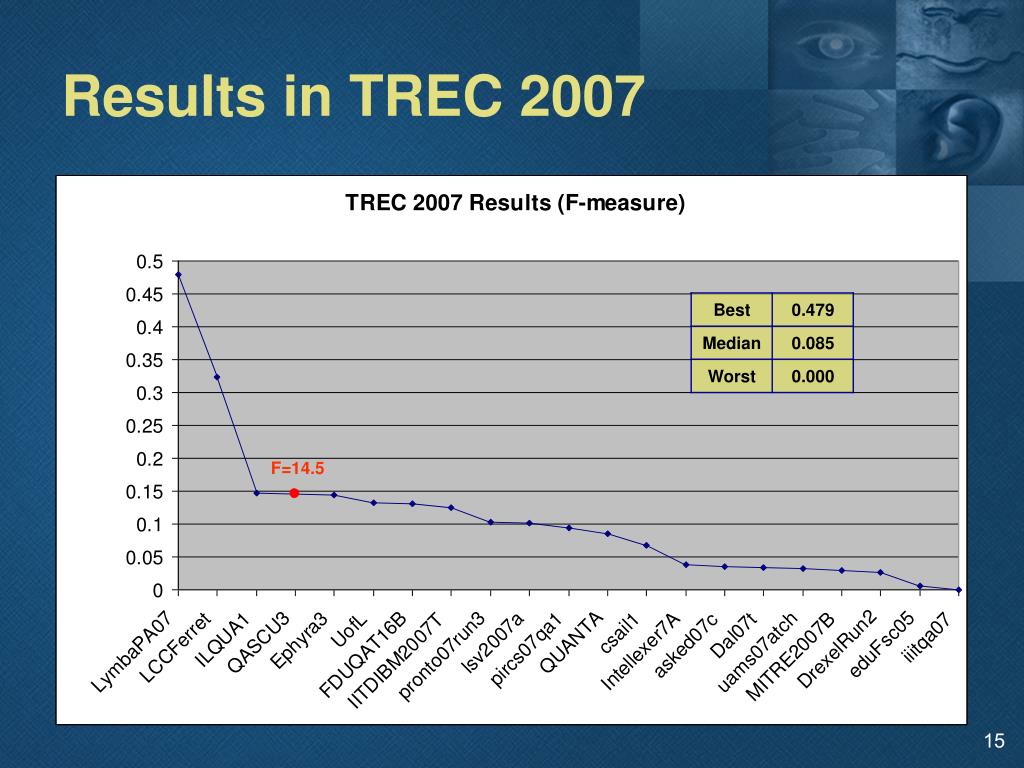 Results in TREC 2007

TREC 2007 Results (F-measure)

0.5
0.45
0.4
0.35
0.3
0.25
0.2
0.15
0.1
0.05
0

| Best | 0.479 |
|---|---|
| Median | 0.085 |
| Worst | 0.000 |

F=14.5

LymbaPA07
LCCFerret
ILQUA1
QASCU3
Ephyra3
UofL
FDUQAT16B
IITDIBM2007T
pronto07run3
lsv2007a
pircs07qa1
QUANTA
csail1
Intellexer7A
asked07c
Dal07t
uams07atch
MITRE2007B
DrexelRun2
eduFsc05
iiitqa07

15